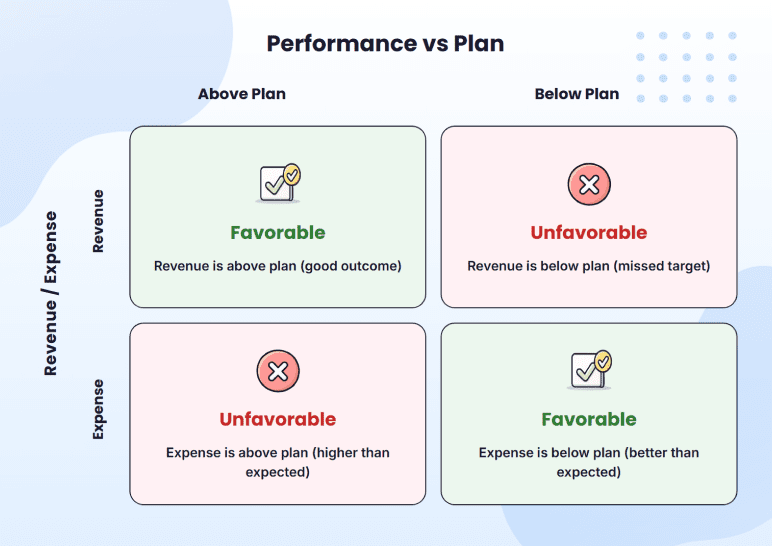 Performance vs Plan

Above Plan

Below Plan

Revenue / Expense

Revenue

Favorable

Revenue is above plan (good outcome)

Unfavorable

Revenue is below plan (missed target)

Expense

Unfavorable

Expense is above plan (higher than expected)

Favorable

Expense is below plan (better than expected)